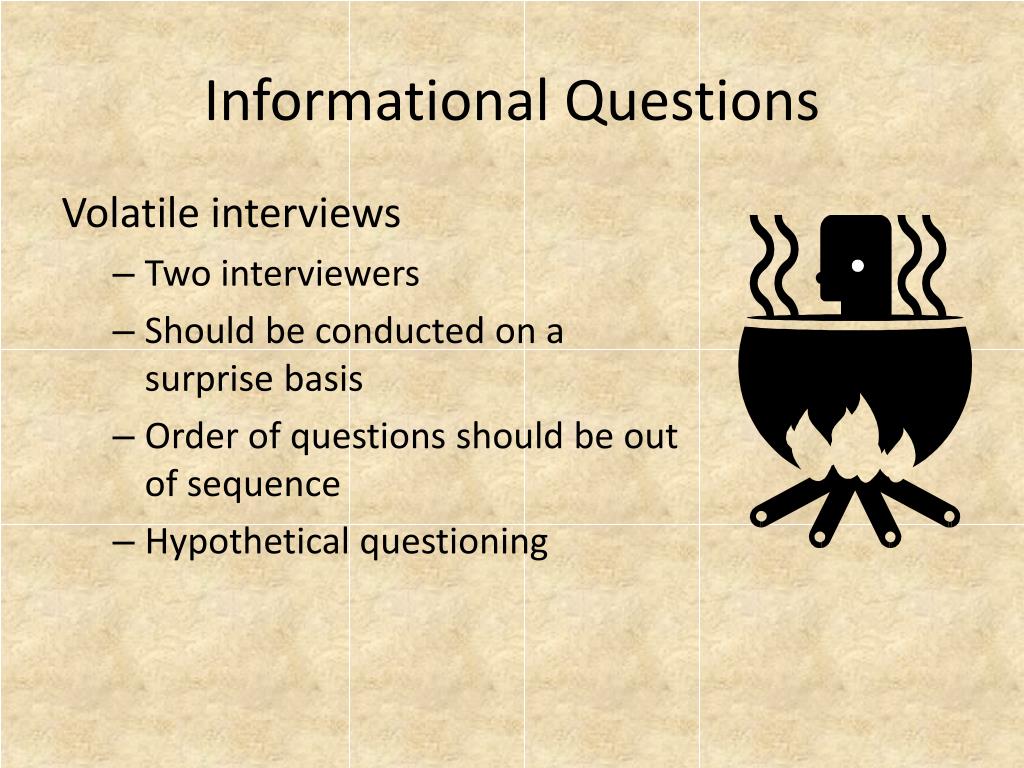 Informational Questions

Volatile interviews

– Two interviewers
– Should be conducted on a surprise basis
– Order of questions should be out of sequence
– Hypothetical questioning